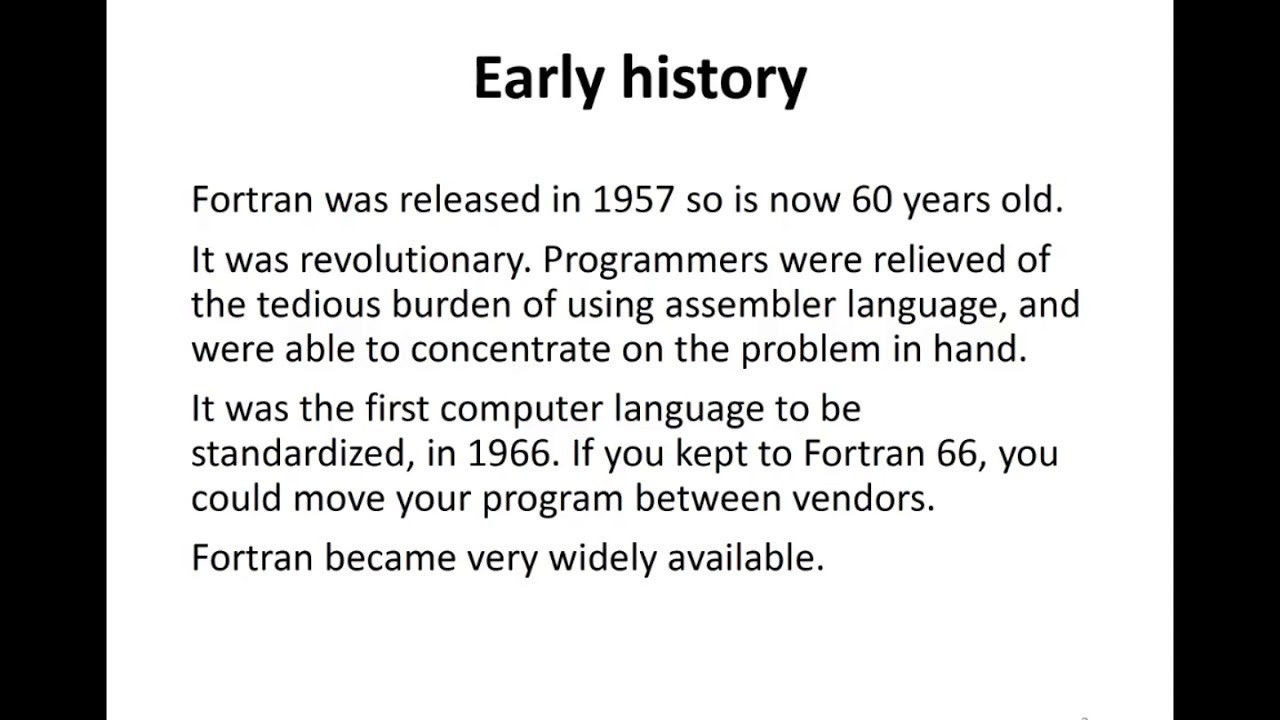 Early history

Fortran was released in 1957 so is now 60 years old.

It was revolutionary. Programmers were relieved of the tedious burden of using assembler language, and were able to concentrate on the problem in hand.

It was the first computer language to be standardized, in 1966. If you kept to Fortran 66, you could move your program between vendors.

Fortran became very widely available.